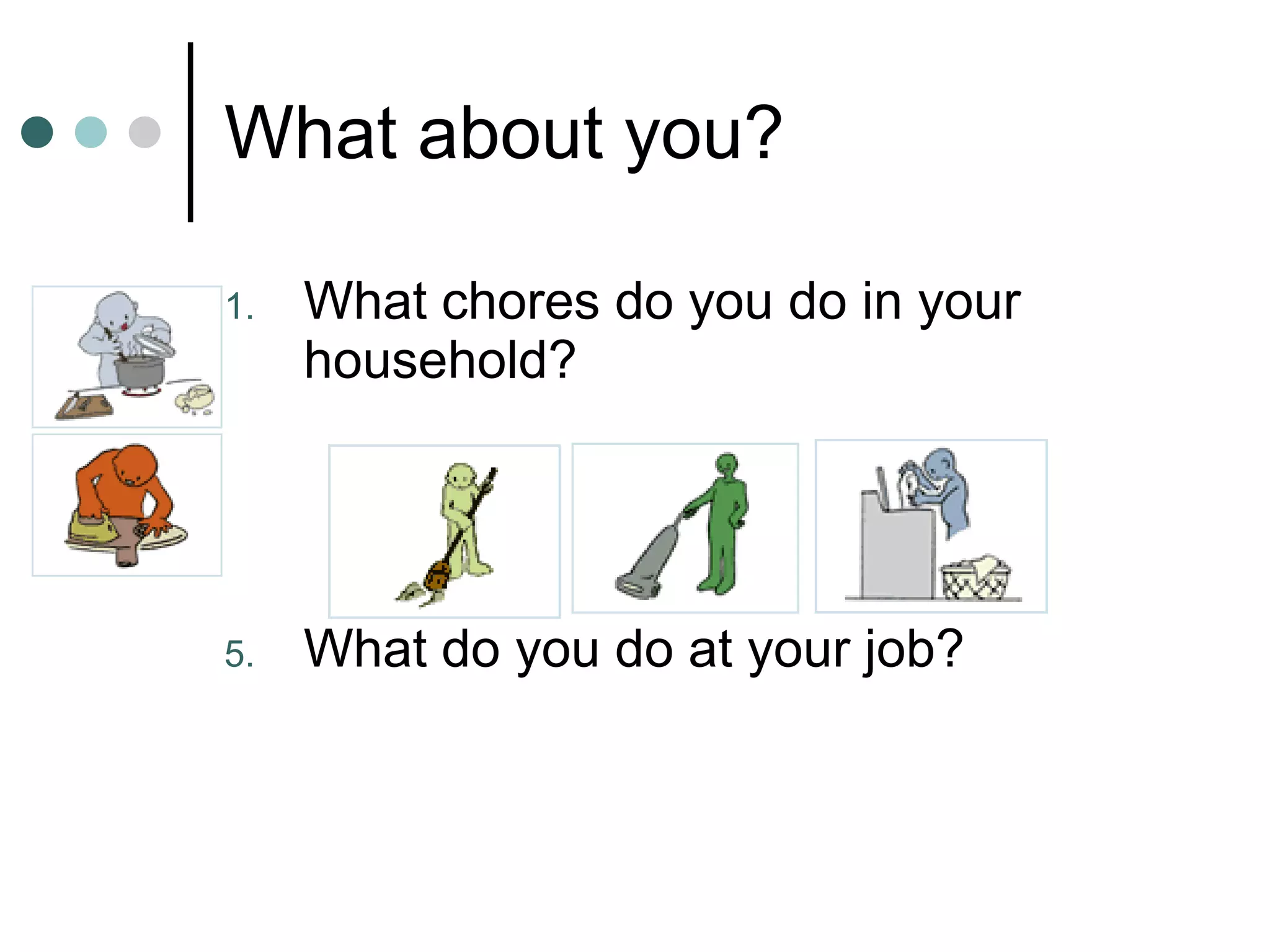 What about you?

1. What chores do you do in your household?

5. What do you do at your job?